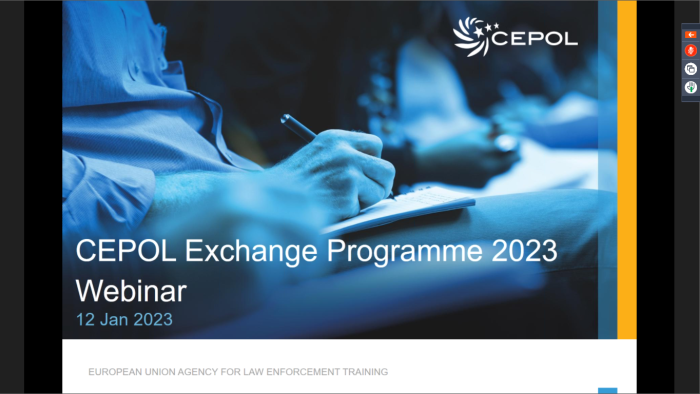 CEPOL

CEPOL Exchange Programme 2023 Webinar
12 Jan 2023

EUROPEAN UNION AGENCY FOR LAW ENFORCEMENT TRAINING